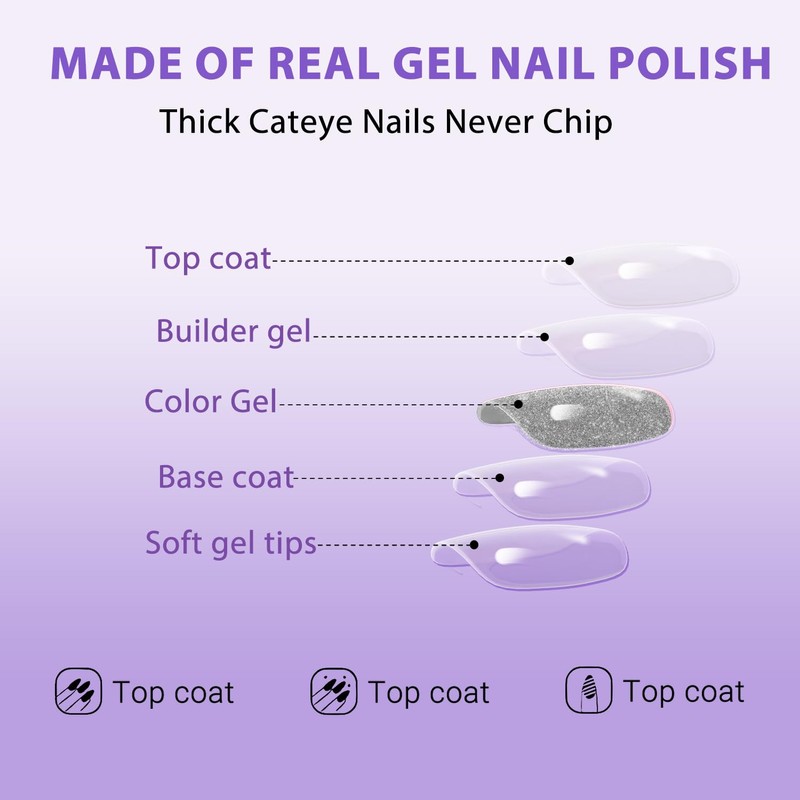 MADE OF REAL GEL NAIL POLISH

Thick Cateye Nails Never Chip

Top coat

Builder gel

Color Gel

Base coat

Soft gel tips

Top coat

Top coat

Top coat